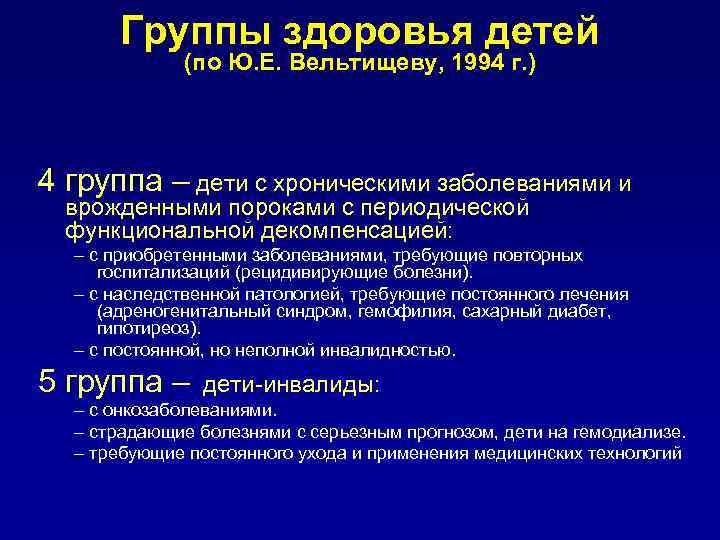 Группы здоровья детей
(по Ю.Е. Вельтищеву, 1994 г.)

4 группа – дети с хроническими заболеваниями и врожденными пороками с периодической функциональной декомпенсацией:

– с приобретенными заболеваниями, требующие повторных госпитализаций (рецидивирующие болезни).

– с наследственной патологией, требующие постоянного лечения (адреногенитальный синдром, гемофилия, сахарный диабет, гипотиреоз).

– с постоянной, но неполной инвалидностью.

5 группа – дети-инвалиды:

– с онкозаболеваниями.

– страдающие болезнями с серьезным прогнозом, дети на гемодиализе.

– требующие постоянного ухода и применения медицинских технологий